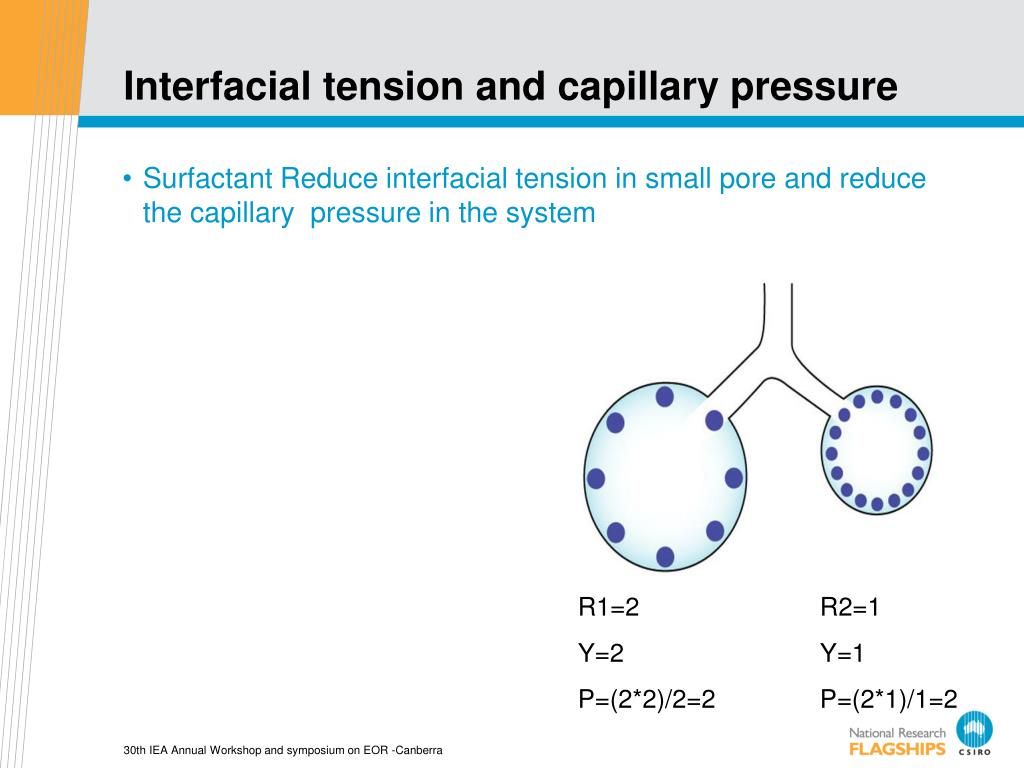 Interfacial tension and capillary pressure

• Surfactant Reduce interfacial tension in small pore and reduce the capillary pressure in the system

R1=2
Y=2
P=(2*2)/2=2

R2=1
Y=1
P=(2*1)/1=2

30th IEA Annual Workshop and symposium on EOR -Canberra

National Research
FLAGSHIPS
CSIRO